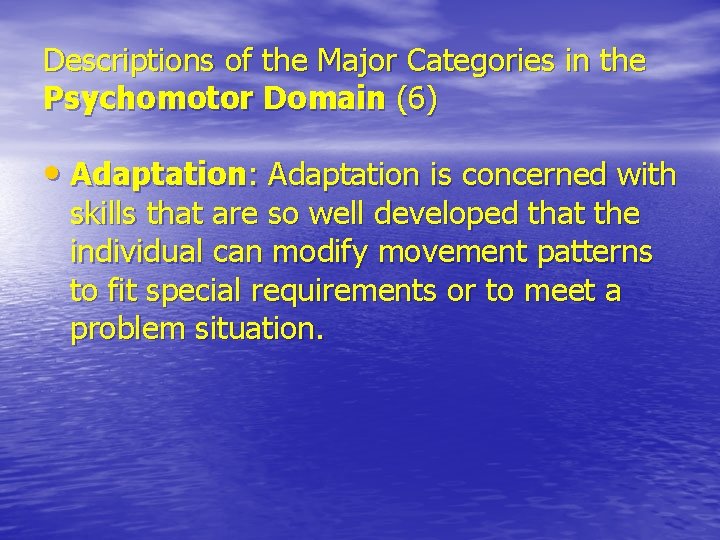 Descriptions of the Major Categories in the Psychomotor Domain (6)

• Adaptation: Adaptation is concerned with skills that are so well developed that the individual can modify movement patterns to fit special requirements or to meet a problem situation.